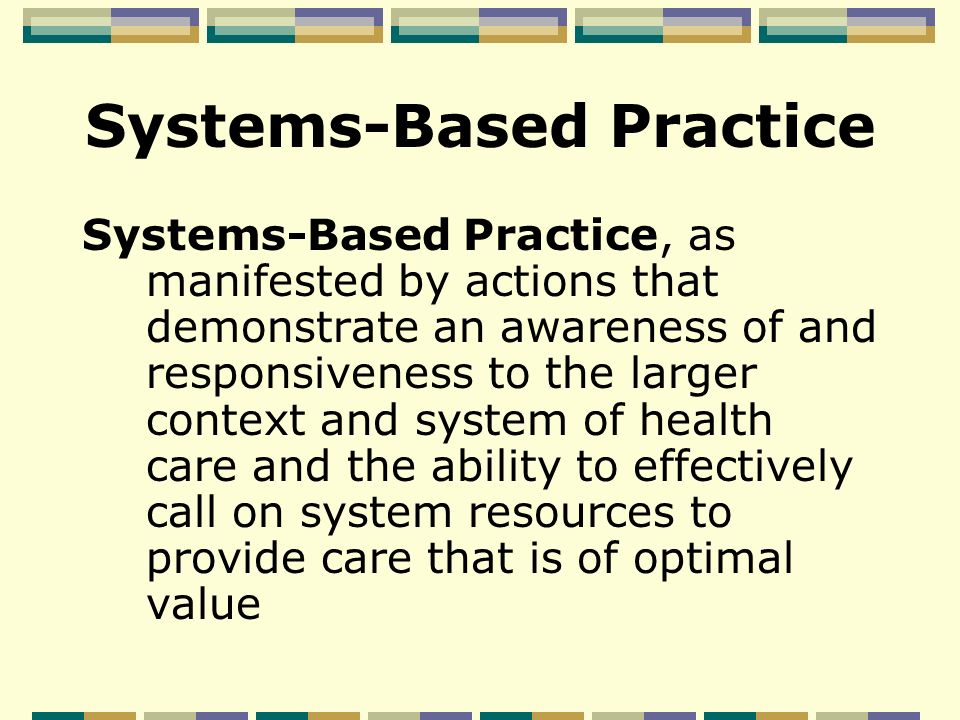 Systems-Based Practice

Systems-Based Practice, as manifested by actions that demonstrate an awareness of and responsiveness to the larger context and system of health care and the ability to effectively call on system resources to provide care that is of optimal value